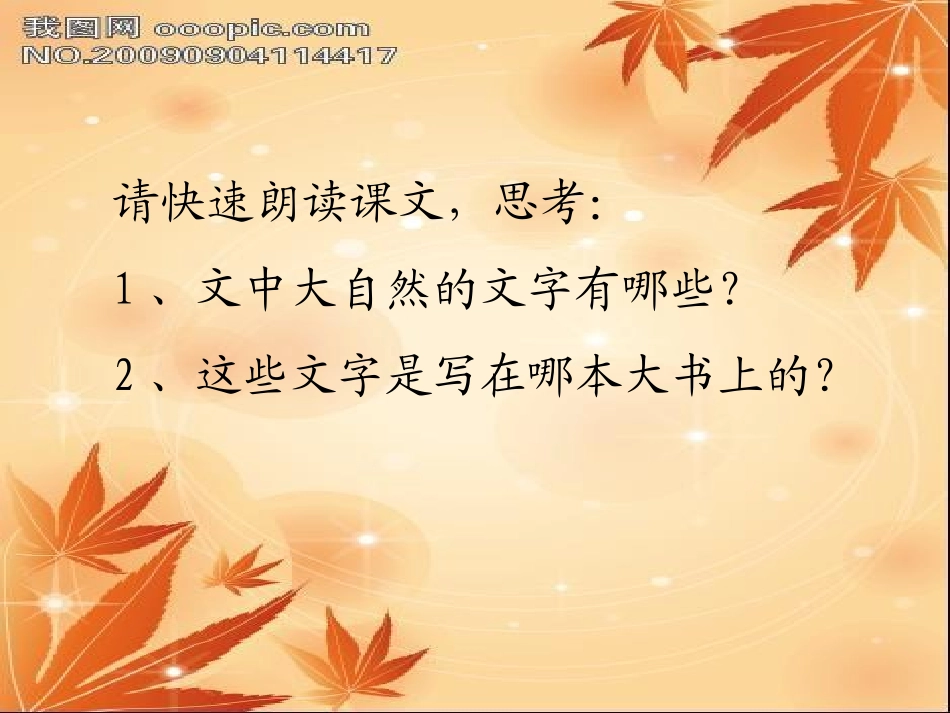 我图网 ooopic.com
NO.20080904114417

请快速朗读课文，思考:

1、文中大自然的文字有哪些?

2、这些文字是写在哪本大书上的?